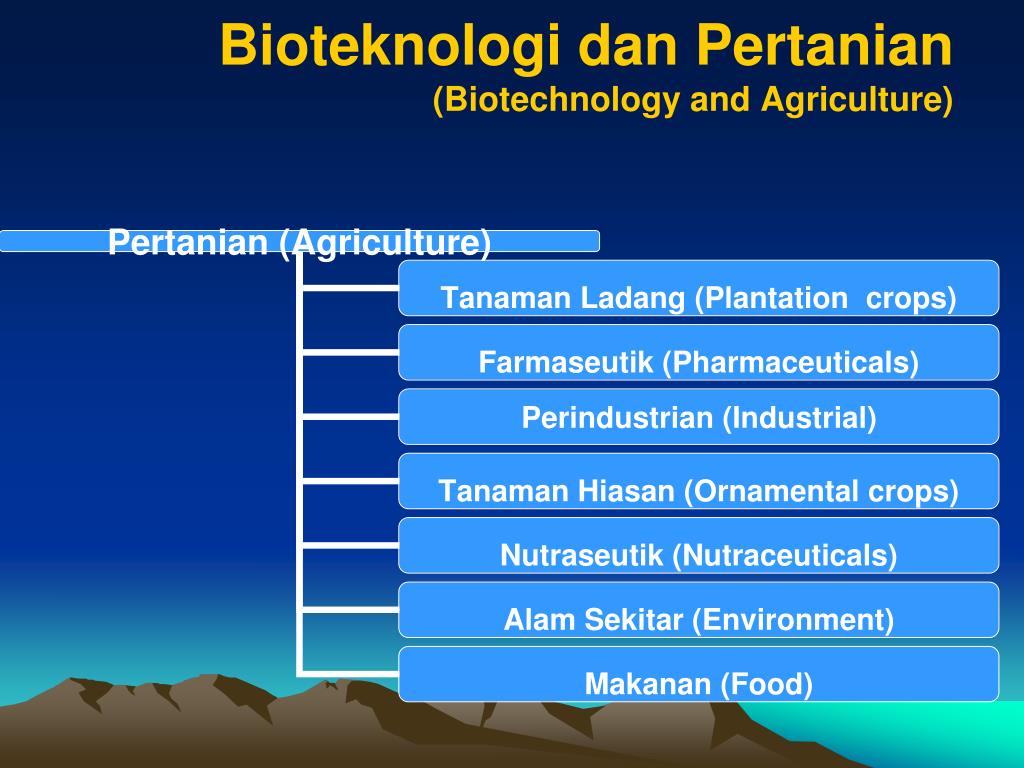 Bioteknologi dan Pertanian
(Biotechnology and Agriculture)

Pertanian (Agriculture)

Tanaman Ladang (Plantation crops)

Farmaseutik (Pharmaceuticals)

Perindustrian (Industrial)

Tanaman Hiasan (Ornamental crops)

Nutraseutik (Nutraceuticals)

Alam Sekitar (Environment)

Makanan (Food)